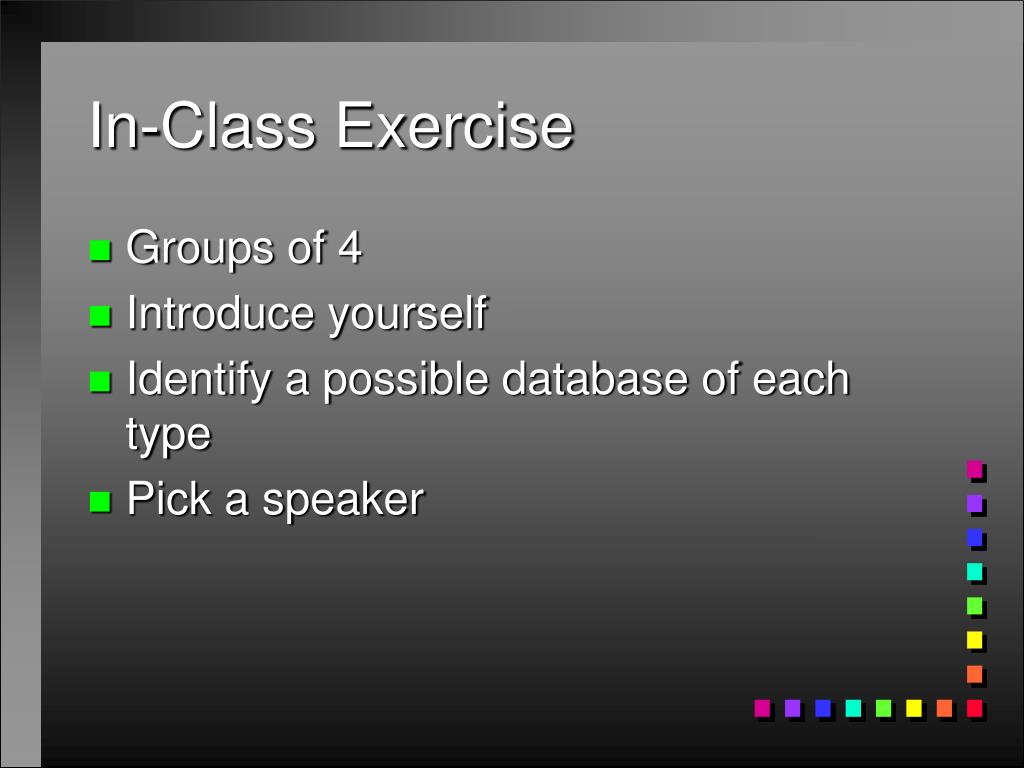 In-Class Exercise

- Groups of 4
- Introduce yourself
- Identify a possible database of each type
- Pick a speaker